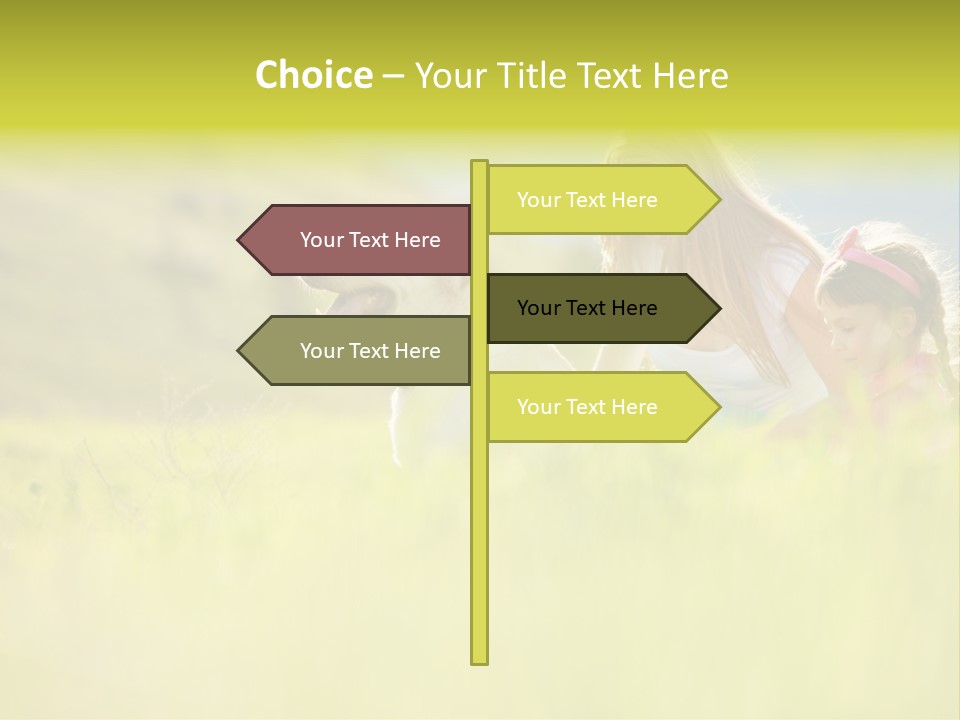 Choice – Your Title Text Here

Your Text Here

Your Text Here

Your Text Here

Your Text Here

Your Text Here